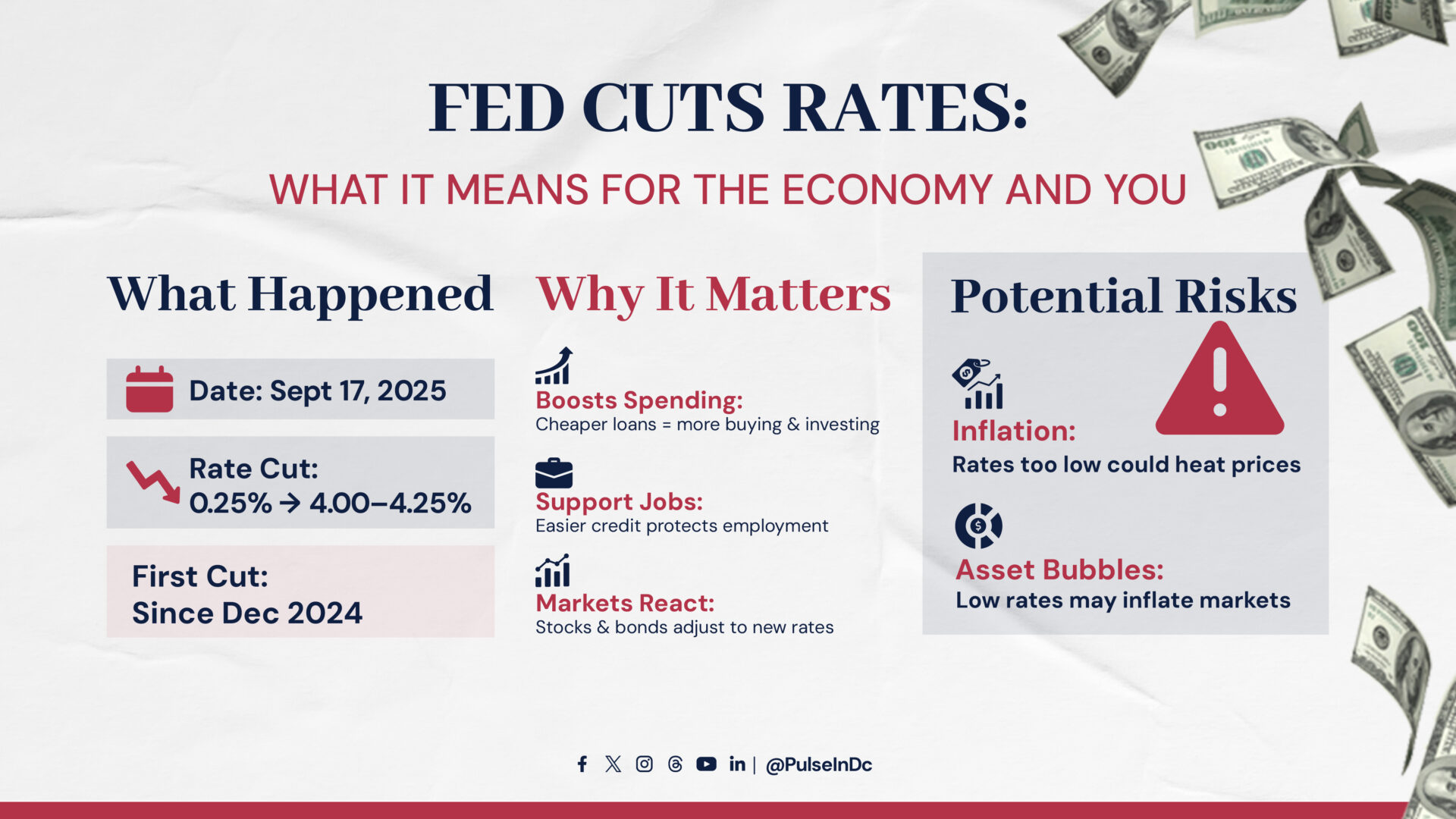 FED CUTS RATES:

WHAT IT MEANS FOR THE ECONOMY AND YOU

What Happened

Date: Sept 17, 2025

Rate Cut:
0.25% → 4.00–4.25%

First Cut:
Since Dec 2024

Why It Matters

Boosts Spending:
Cheaper loans = more buying & investing

Support Jobs:
Easier credit protects employment

Markets React:
Stocks & bonds adjust to new rates

Potential Risks

Inflation:
Rates too low could heat prices

Asset Bubbles:
Low rates may inflate markets

| @PulseInDc